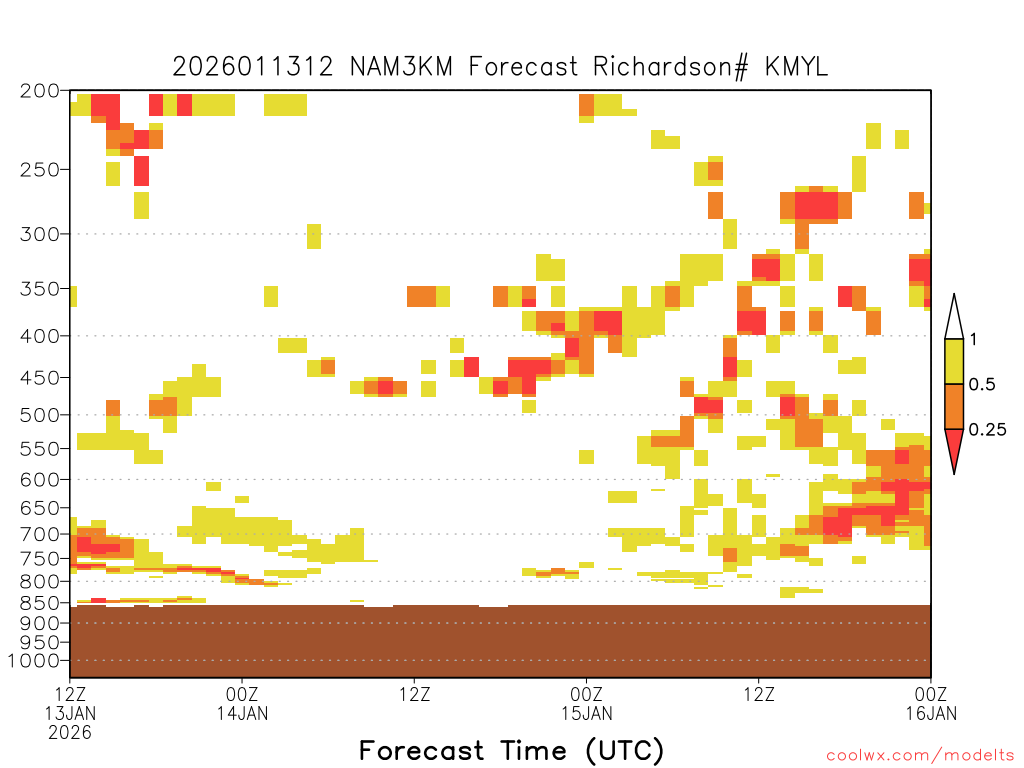 2026011312 NAM3KM Forecast Richardson# KMYL

200
250
300
350
400
450
500
550
600
650
700
750
800
850
900
950
1000

1
0.5
0.25

12Z 13JAN 2026
00Z 14JAN
12Z
00Z 15JAN
12Z
00Z 16JAN

Forecast Time (UTC)

coolwx.com/modelts